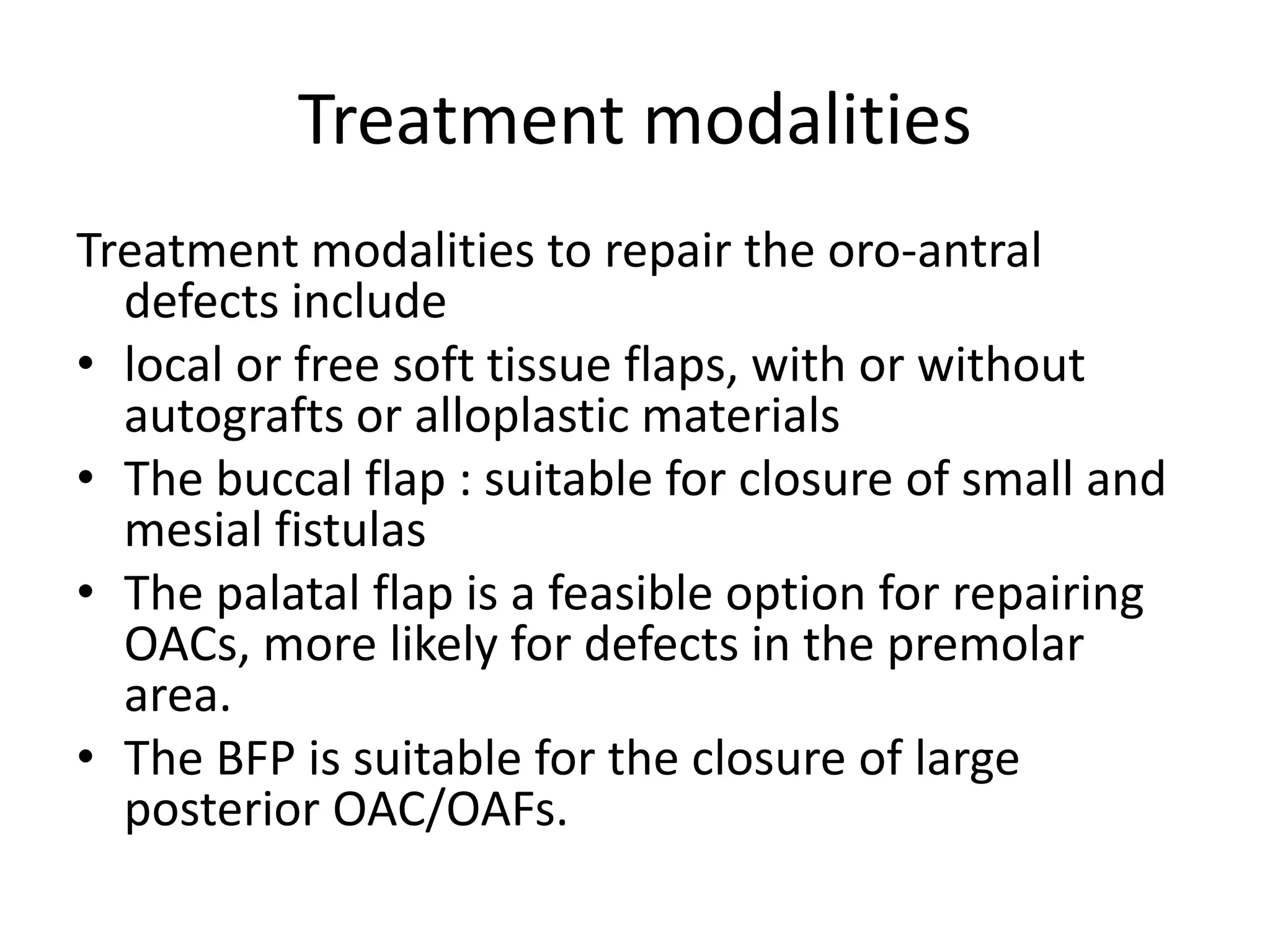 Treatment modalities

Treatment modalities to repair the oro-antral defects include

• local or free soft tissue flaps, with or without autografts or alloplastic materials
• The buccal flap : suitable for closure of small and mesial fistulas
• The palatal flap is a feasible option for repairing OACs, more likely for defects in the premolar area.
• The BFP is suitable for the closure of large posterior OAC/OAFs.